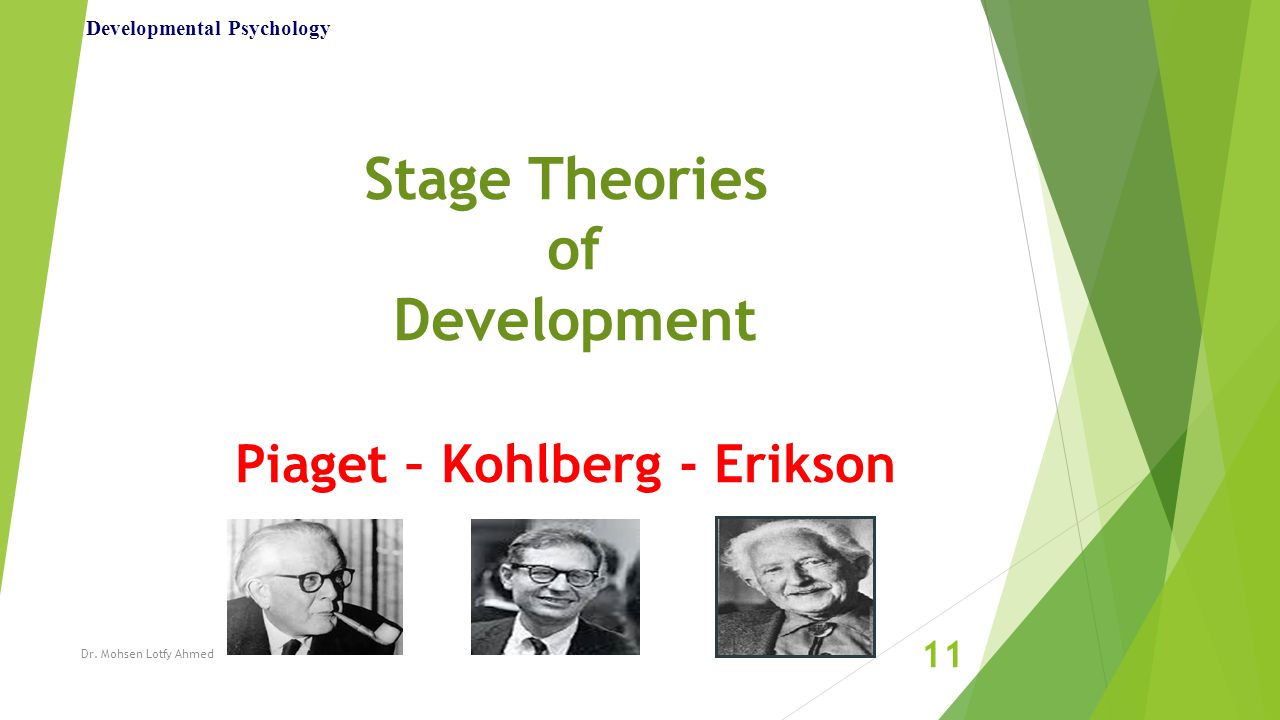 Developmental Psychology

Stage Theories of Development

Piaget – Kohlberg - Erikson

Dr. Mohsen Lotfy Ahmed

11